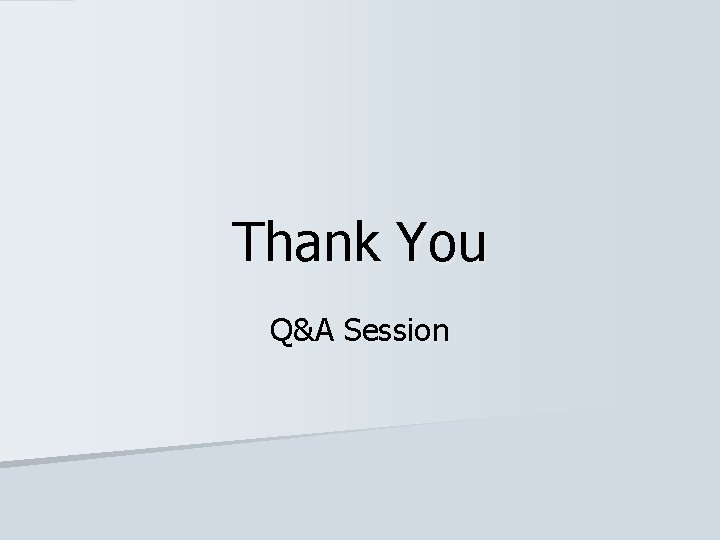 Thank You

Q&A Session